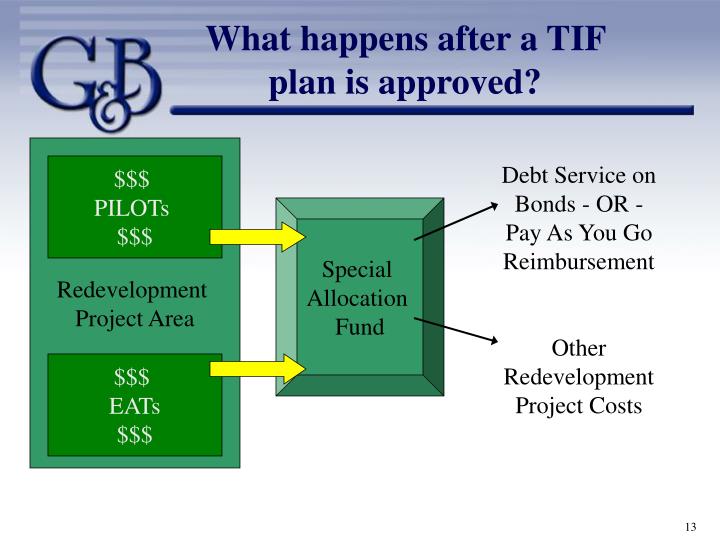 G&B

What happens after a TIF plan is approved?

\$\$\$
PILOTs
\$\$\$

Redevelopment Project Area

\$\$\$
EATs
\$\$\$

Special Allocation Fund

Debt Service on Bonds - OR - Pay As You Go Reimbursement

Other Redevelopment Project Costs

13